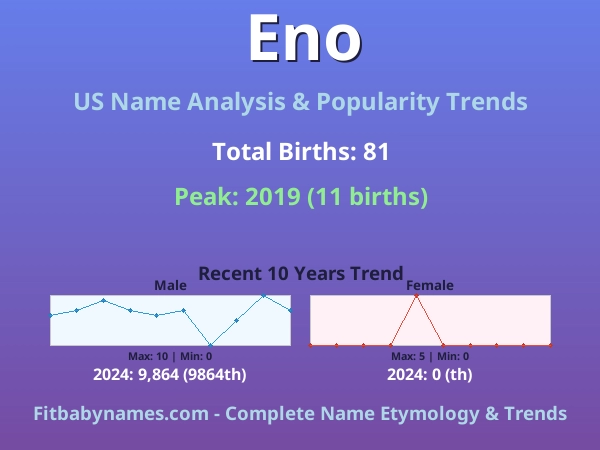 Eno

US Name Analysis & Popularity Trends

Total Births: 81

Peak: 2019 (11 births)

Recent 10 Years Trend

Male

Max: 10 | Min: 0

2024: 9,864 (9864th)

Female

Max: 5 | Min: 0

2024: 0 (th)

Fitbabynames.com - Complete Name Etymology & Trends